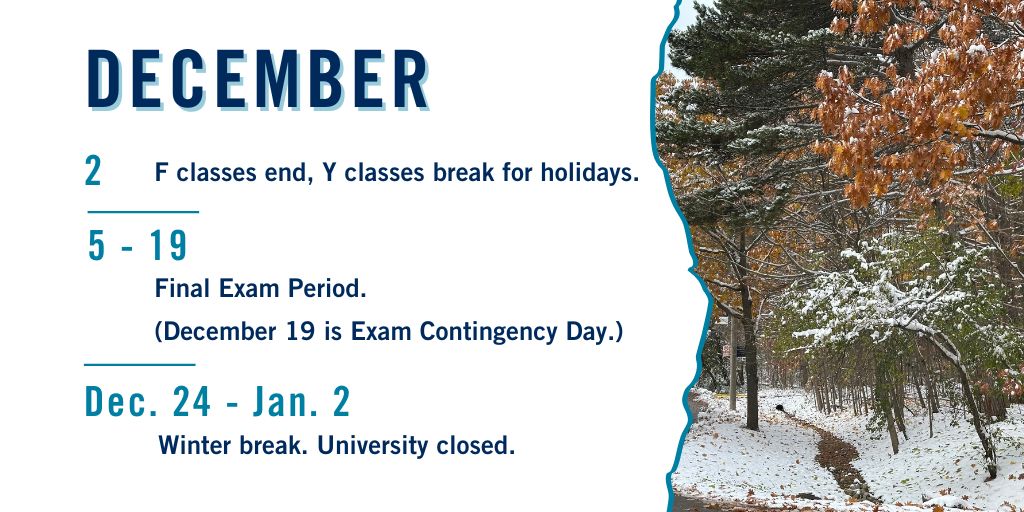 DECEMBER

2

F classes end, Y classes break for holidays.

5 - 19

Final Exam Period.

(December 19 is Exam Contingency Day.)

Dec. 24 - Jan. 2

Winter break. University closed.